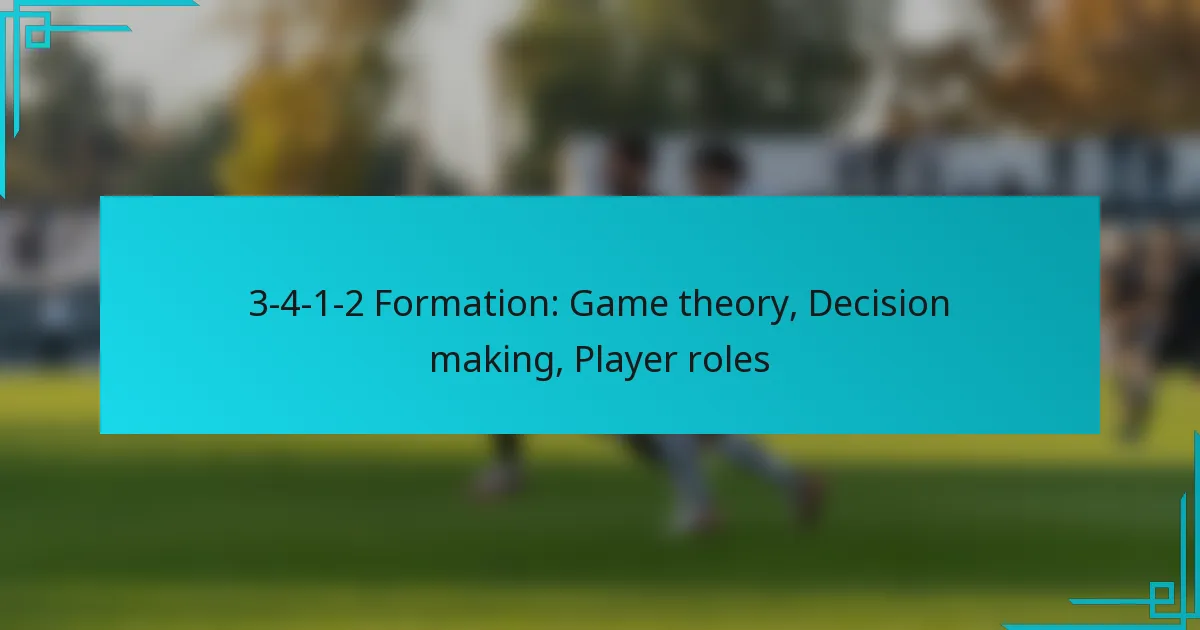 3-4-1-2 Formation: Game theory, Decision making, Player roles